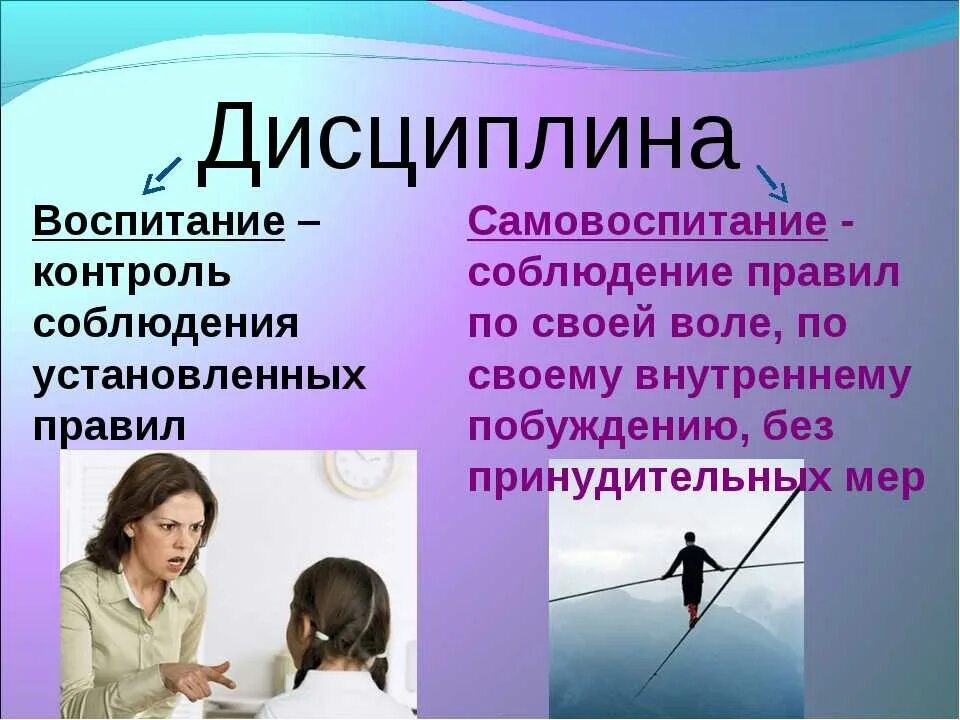 Дисциплина

Воспитание – контроль соблюдения установленных правил

Самовоспитание - соблюдение правил по своей воле, по своему внутреннему побуждению, без принудительных мер